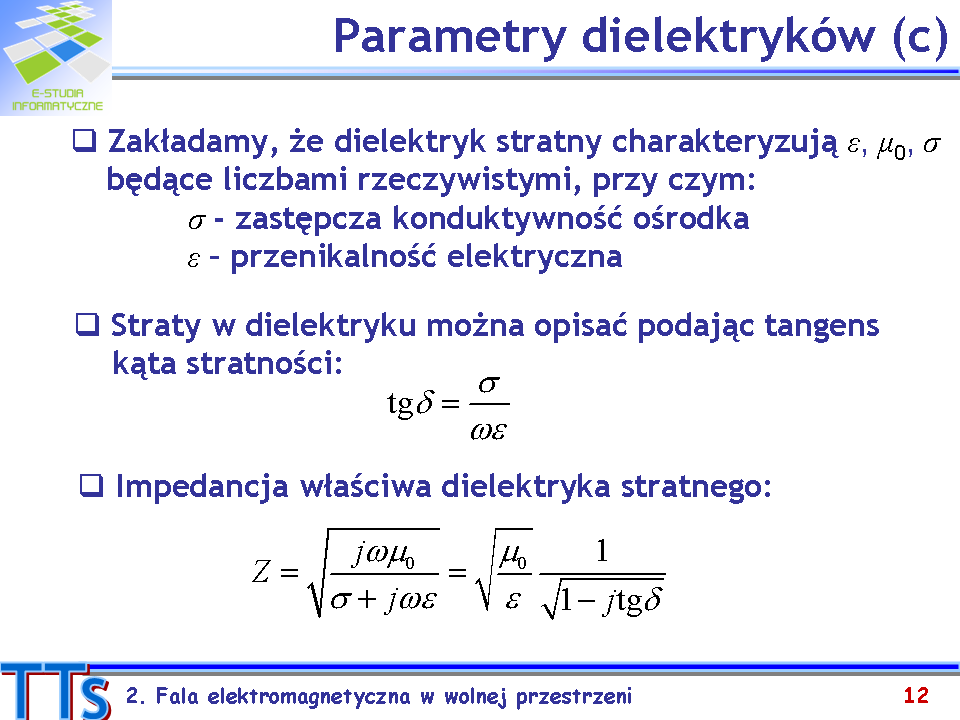 E-STUDIA INFORMATYCZNE

Parametry dielektryków (c)

❑ Zakładamy, że dielektryk stratny charakteryzują $\varepsilon$, $\mu_0$, $\sigma$ będące liczbami rzeczywistymi, przy czym:
$\sigma$ - zastępcza konduktywność ośrodka
$\varepsilon$ – przenikalność elektryczna

❑ Straty w dielektryku można opisać podając tangens kąta stratności:

$\mathrm{tg}\delta = \frac{\sigma}{\omega\varepsilon}$

❑ Impedancja właściwa dielektryka stratnego:

$Z = \sqrt{\frac{j\omega\mu_0}{\sigma + j\omega\varepsilon}} = \sqrt{\frac{\mu_0}{\varepsilon}} \frac{1}{\sqrt{1 - j\mathrm{tg}\delta}}$

TTS

2. Fala elektromagnetyczna w wolnej przestrzeni

12